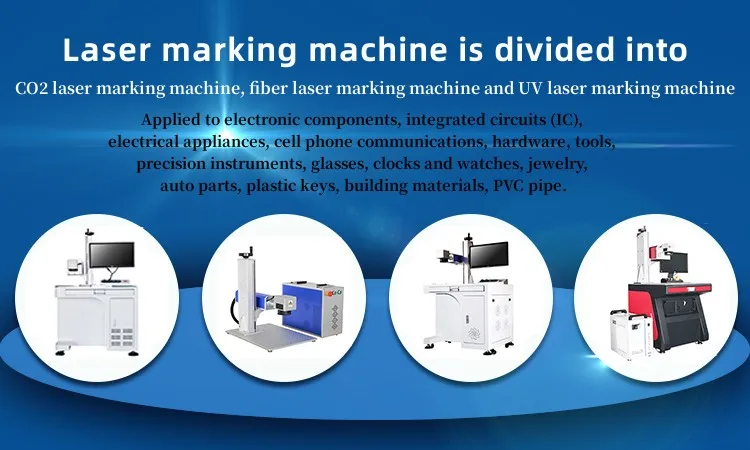 Laser marking machine is divided into

CO2 laser marking machine, fiber laser marking machine and UV laser marking machine

Applied to electronic components, integrated circuits (IC), electrical appliances, cell phone communications, hardware, tools, precision instruments, glasses, clocks and watches, jewelry, auto parts, plastic keys, building materials, PVC pipe.